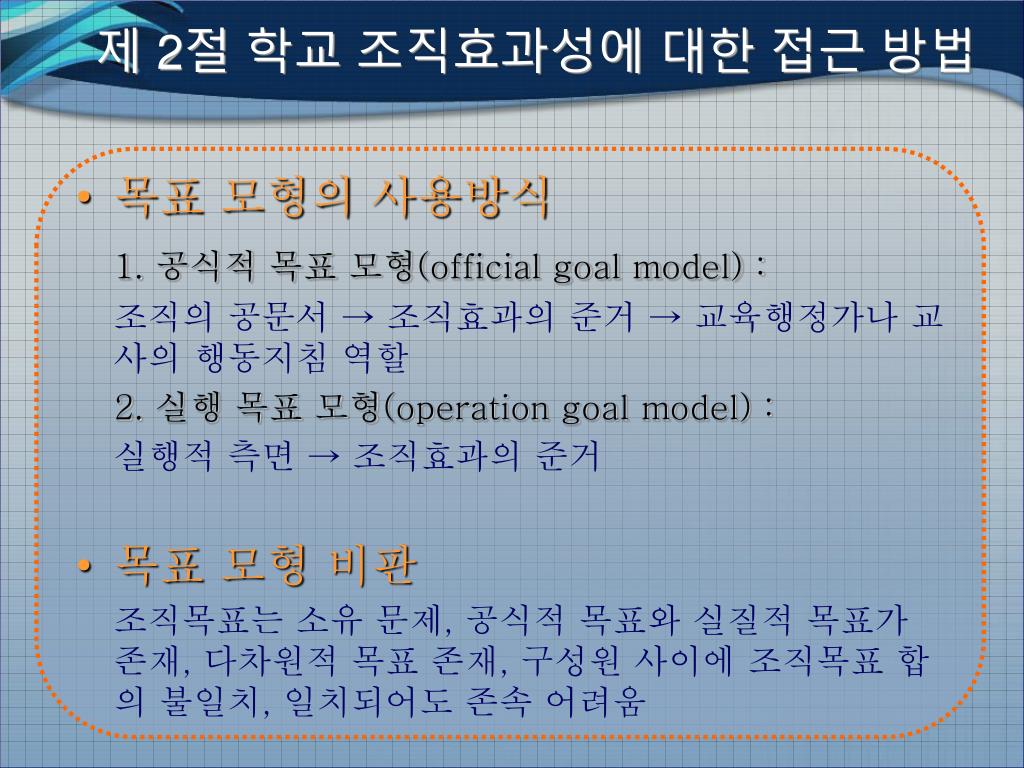 제 2절 학교 조직효과성에 대한 접근 방법

• 목표 모형의 사용방식

1. 공식적 목표 모형(official goal model) :

조직의 공문서 → 조직효과의 준거 → 교육행정가나 교사의 행동지침 역할

2. 실행 목표 모형(operation goal model) :

실행적 측면 → 조직효과의 준거

• 목표 모형 비판

조직목표는 소유 문제, 공식적 목표와 실질적 목표가 존재, 다차원적 목표 존재, 구성원 사이에 조직목표 합의 불일치, 일치되어도 존속 어려움